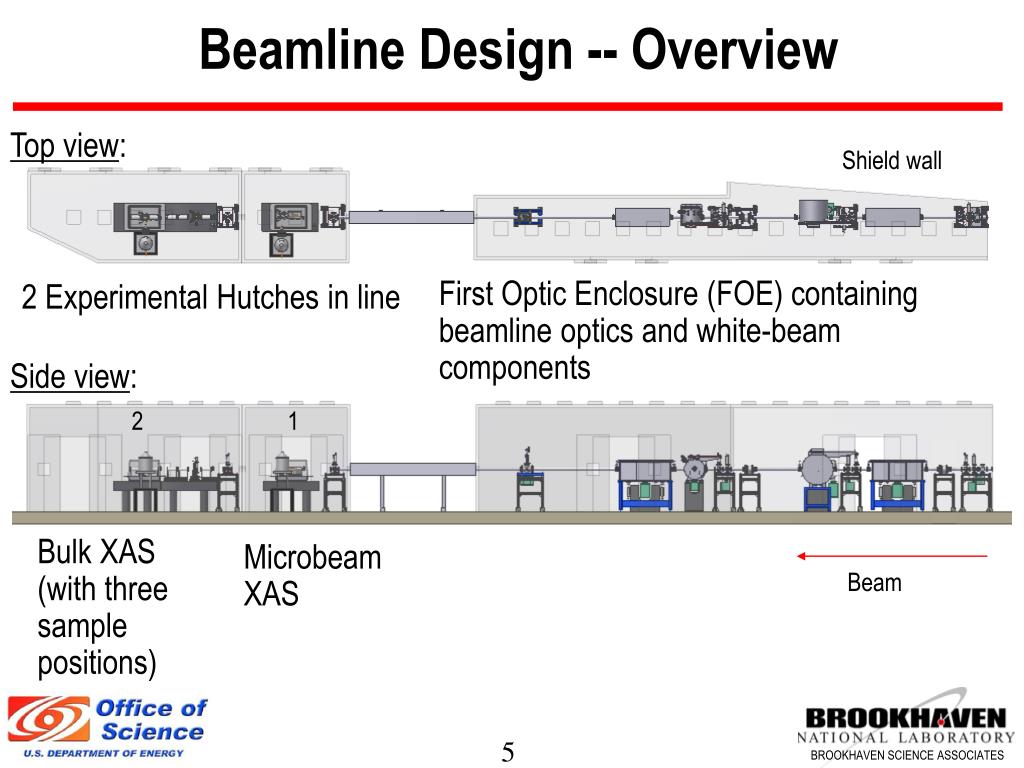 Beamline Design -- Overview

Top view:

Shield wall

2 Experimental Hutches in line

First Optic Enclosure (FOE) containing beamline optics and white-beam components

Side view:

2

1

Bulk XAS (with three sample positions)

Microbeam XAS

Beam

Office of Science
U.S. DEPARTMENT OF ENERGY

5

BROOKHAVEN
NATIONAL LABORATORY
BROOKHAVEN SCIENCE ASSOCIATES